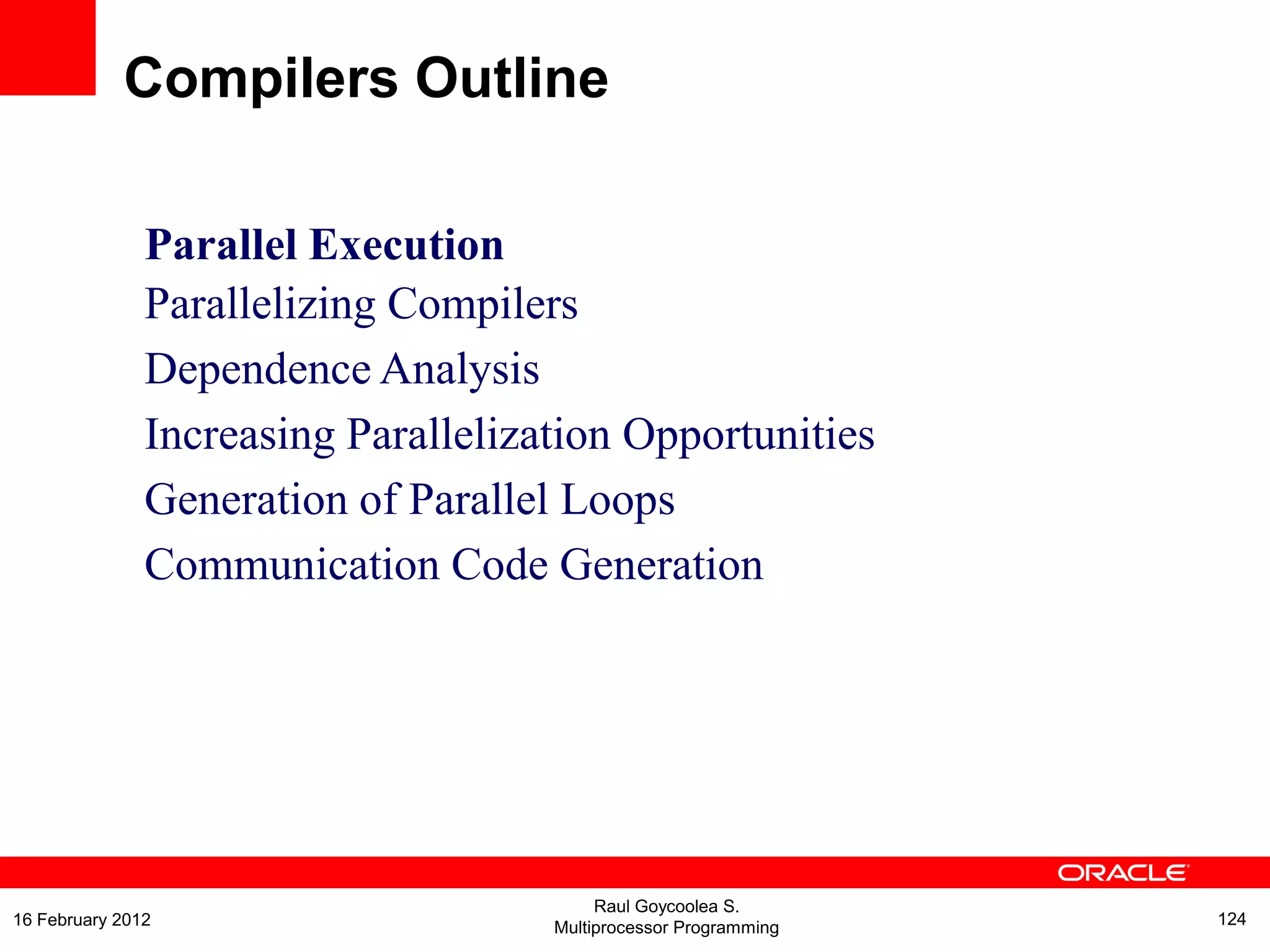 Compilers Outline

Parallel Execution
Parallelizing Compilers
Dependence Analysis
Increasing Parallelization Opportunities
Generation of Parallel Loops
Communication Code Generation

ORACLE

16 February 2012

Raul Goycoolea S.
Multiprocessor Programming

124